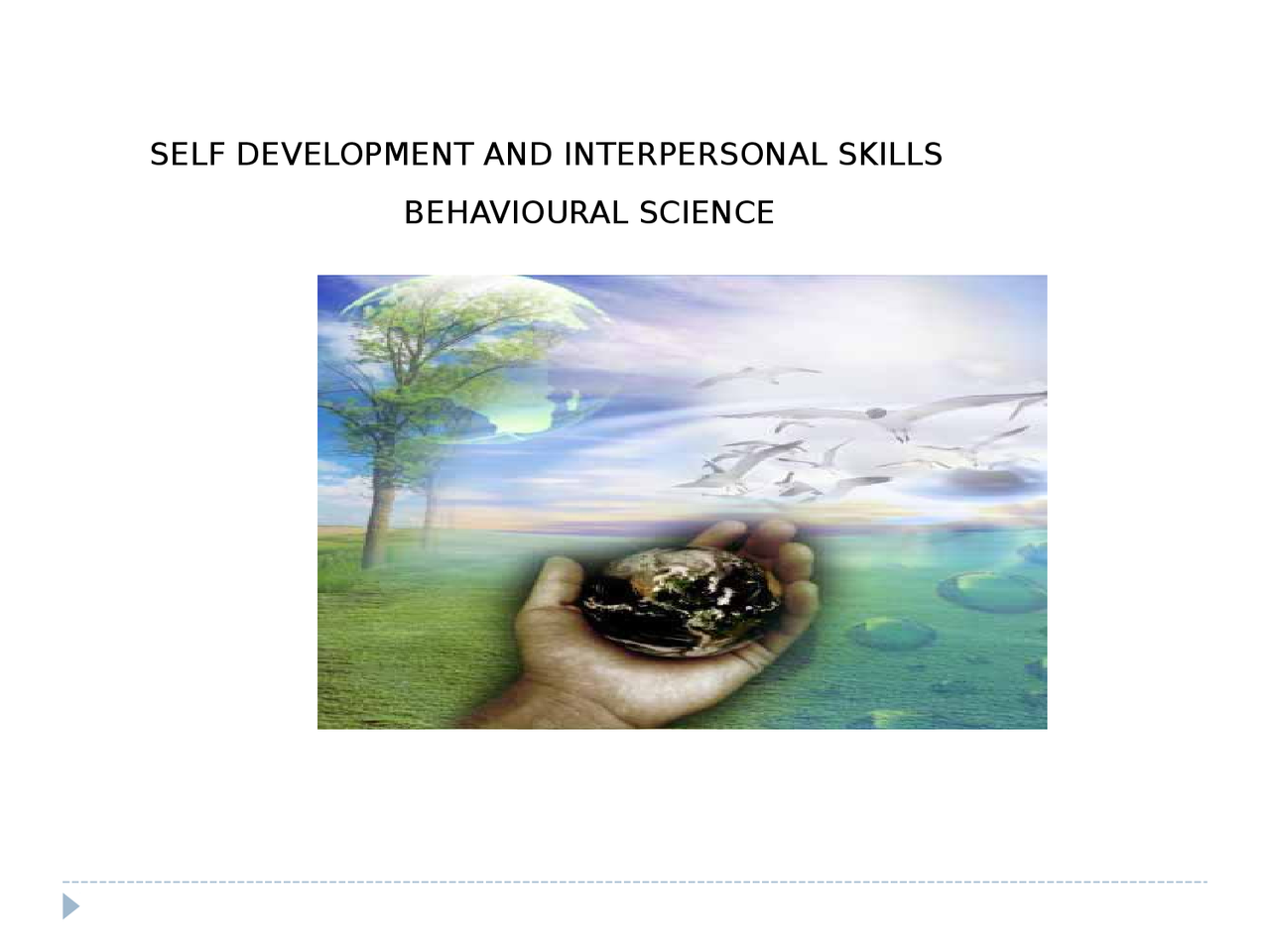 SELF DEVELOPMENT AND INTERPERSONAL SKILLS

BEHAVIOURAL SCIENCE